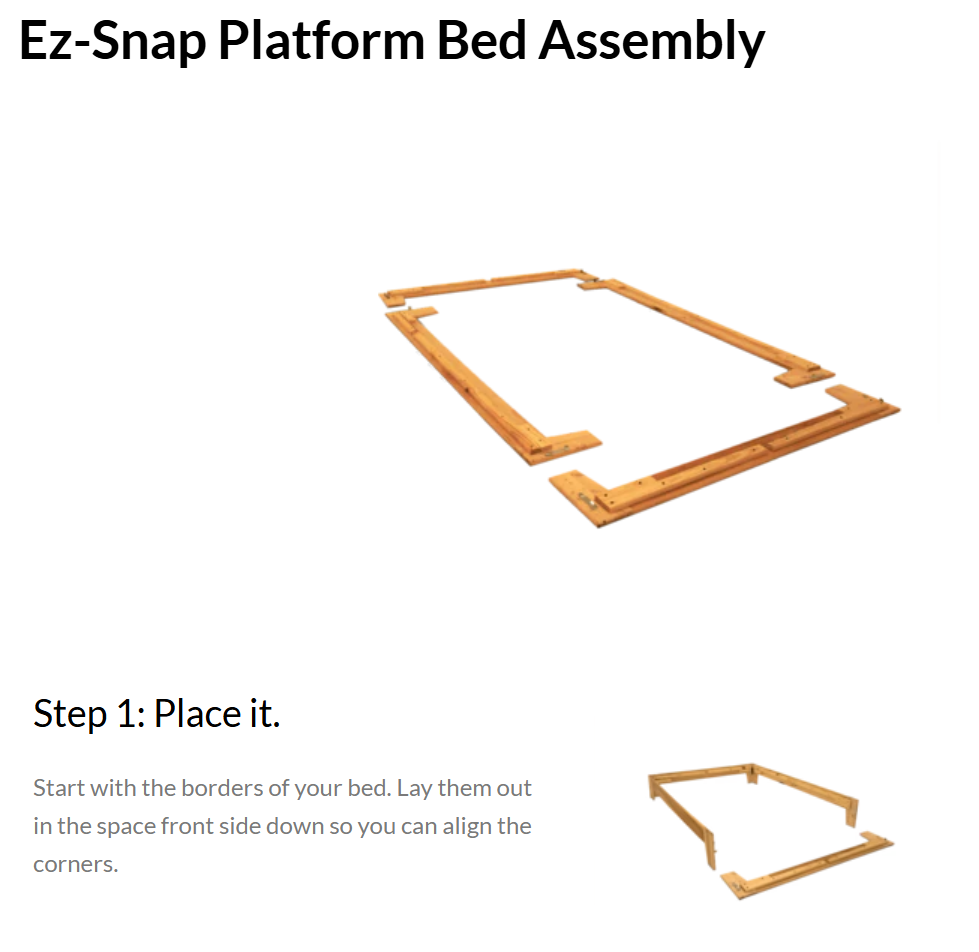 Ez-Snap Platform Bed Assembly

Step 1: Place it.

Start with the borders of your bed. Lay them out in the space front side down so you can align the corners.